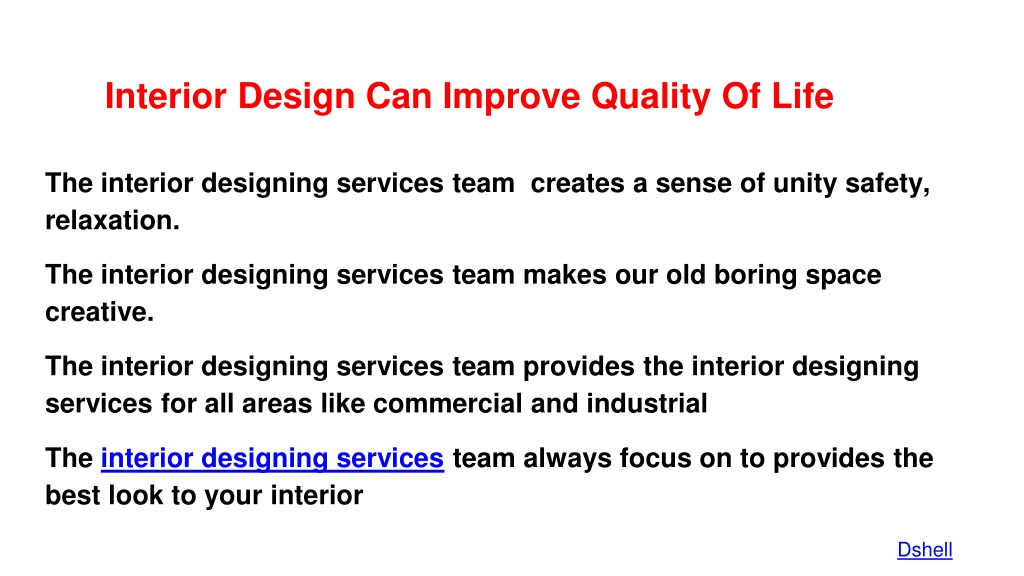 Interior Design Can Improve Quality Of Life

The interior designing services team  creates a sense of unity safety, relaxation.

The interior designing services team makes our old boring space creative.

The interior designing services team provides the interior designing services for all areas like commercial and industrial

The interior designing services team always focus on to provides the best look to your interior

Dshell